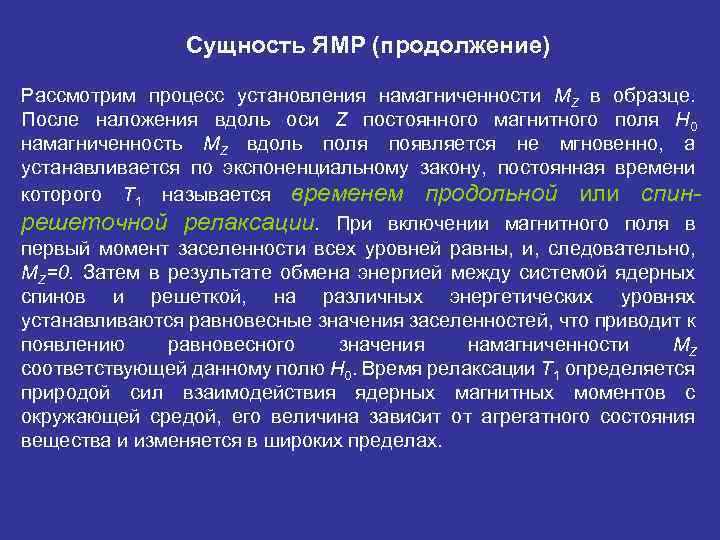 Сущность ЯМР (продолжение)

Рассмотрим процесс установления намагниченности $M_Z$ в образце. После наложения вдоль оси $Z$ постоянного магнитного поля $H_0$ намагниченность $M_Z$ вдоль поля появляется не мгновенно, а устанавливается по экспоненциальному закону, постоянная времени которого $T_1$ называется временем продольной или спин-решеточной релаксации. При включении магнитного поля в первый момент заселенности всех уровней равны, и, следовательно, $M_Z=0$. Затем в результате обмена энергией между системой ядерных спинов и решеткой, на различных энергетических уровнях устанавливаются равновесные значения заселенностей, что приводит к появлению равновесного значения намагниченности $M_Z$ соответствующей данному полю $H_0$. Время релаксации $T_1$ определяется природой сил взаимодействия ядерных магнитных моментов с окружающей средой, его величина зависит от агрегатного состояния вещества и изменяется в широких пределах.